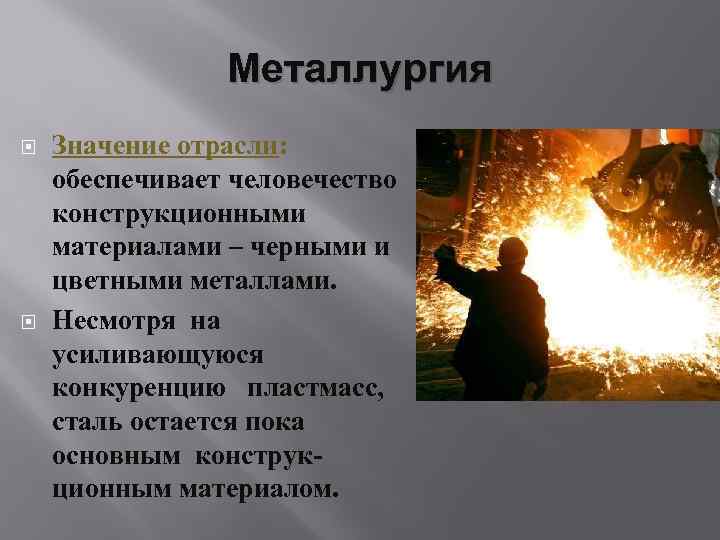 Металлургия

Значение отрасли: обеспечивает человечество конструкционными материалами – черными и цветными металлами.

Несмотря на усиливающуюся конкуренцию пластмасс, сталь остается пока основным конструкционным материалом.